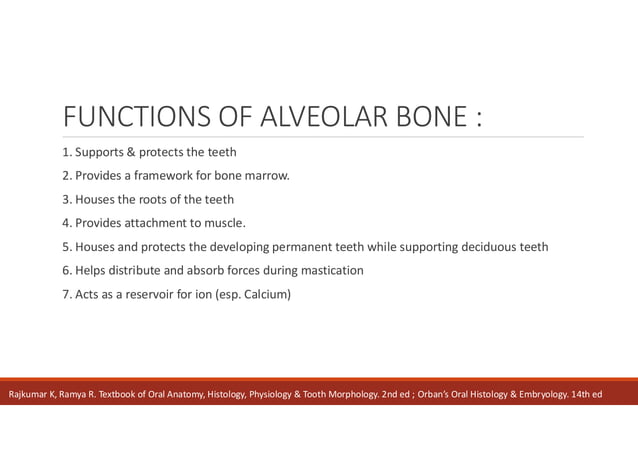 FUNCTIONS OF ALVEOLAR BONE :

1. Supports & protects the teeth

2. Provides a framework for bone marrow.

3. Houses the roots of the teeth

4. Provides attachment to muscle.

5. Houses and protects the developing permanent teeth while supporting deciduous teeth

6. Helps distribute and absorb forces during mastication

7. Acts as a reservoir for ion (esp. Calcium)

Rajkumar K, Ramya R. Textbook of Oral Anatomy, Histology, Physiology & Tooth Morphology. 2nd ed ; Orban's Oral Histology & Embryology. 14th ed